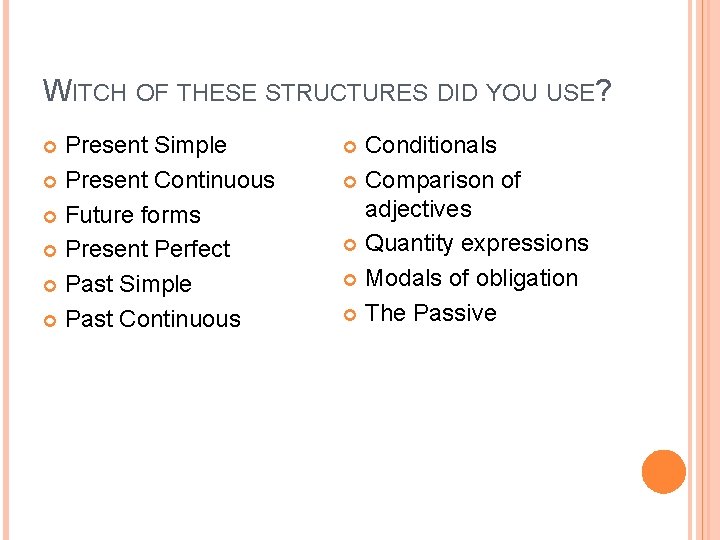 WITCH OF THESE STRUCTURES DID YOU USE?

Present Simple
Present Continuous
Future forms
Present Perfect
Past Simple
Past Continuous

Conditionals
Comparison of adjectives
Quantity expressions
Modals of obligation
The Passive